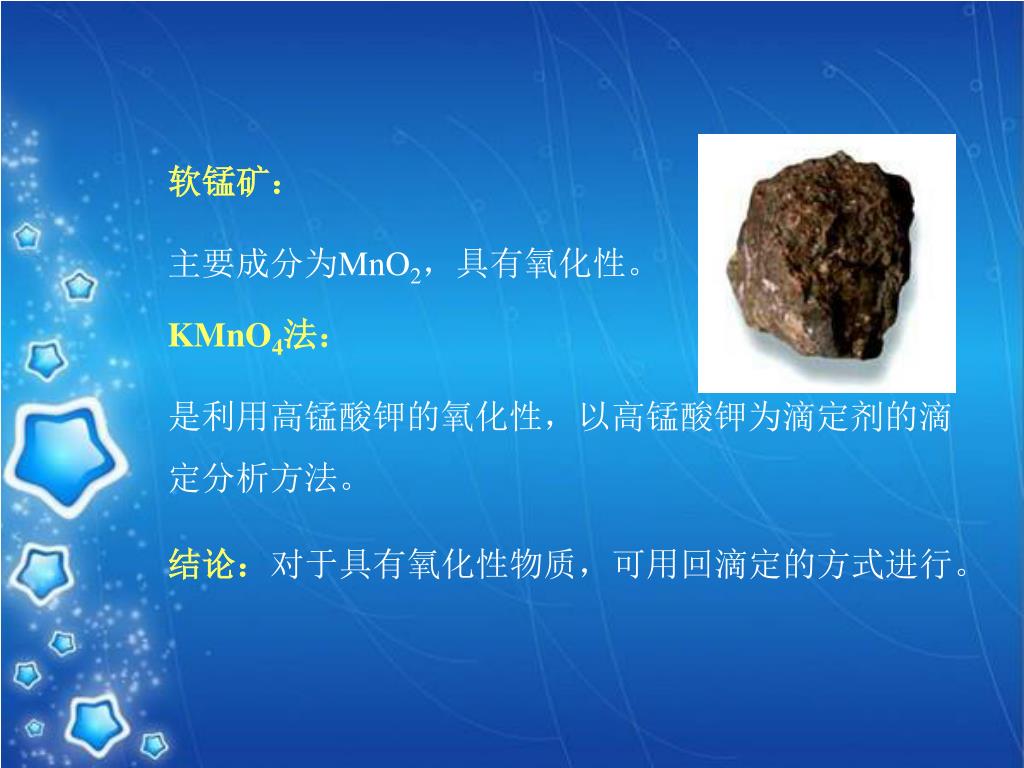 软锰矿：

主要成分为$MnO_2$，具有氧化性。

$KMnO_4$法：

是利用高锰酸钾的氧化性，以高锰酸钾为滴定剂的滴定分析方法。

结论：对于具有氧化性物质，可用回滴定的方式进行。